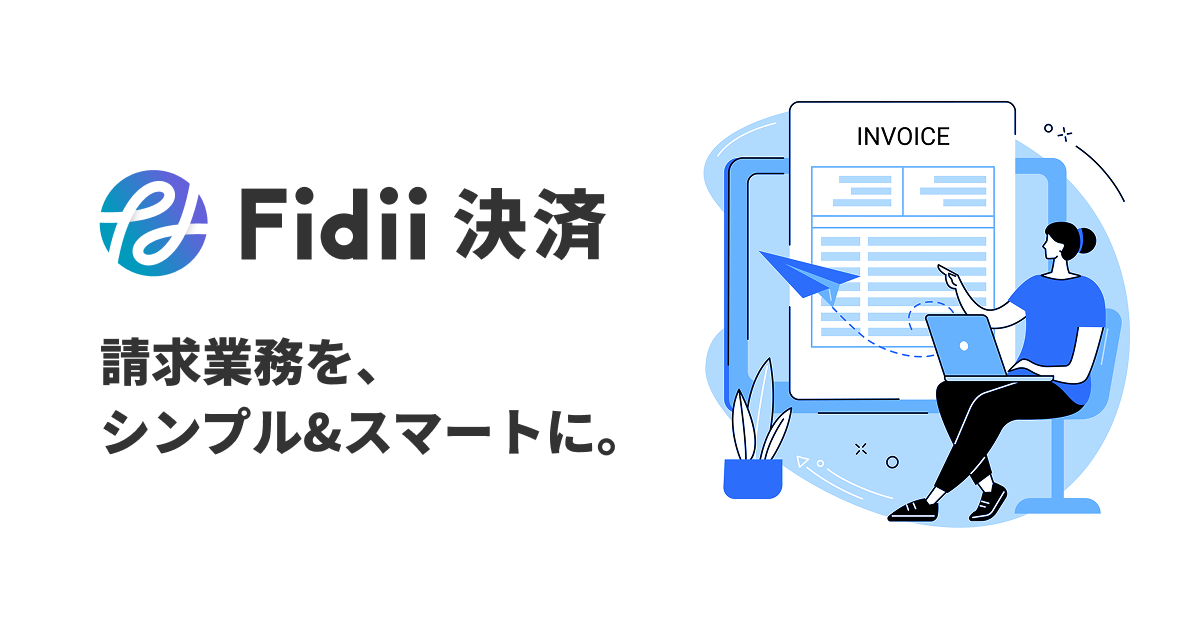 Fidii 決済

請求業務を、
シンプル&スマートに。

INVOICE